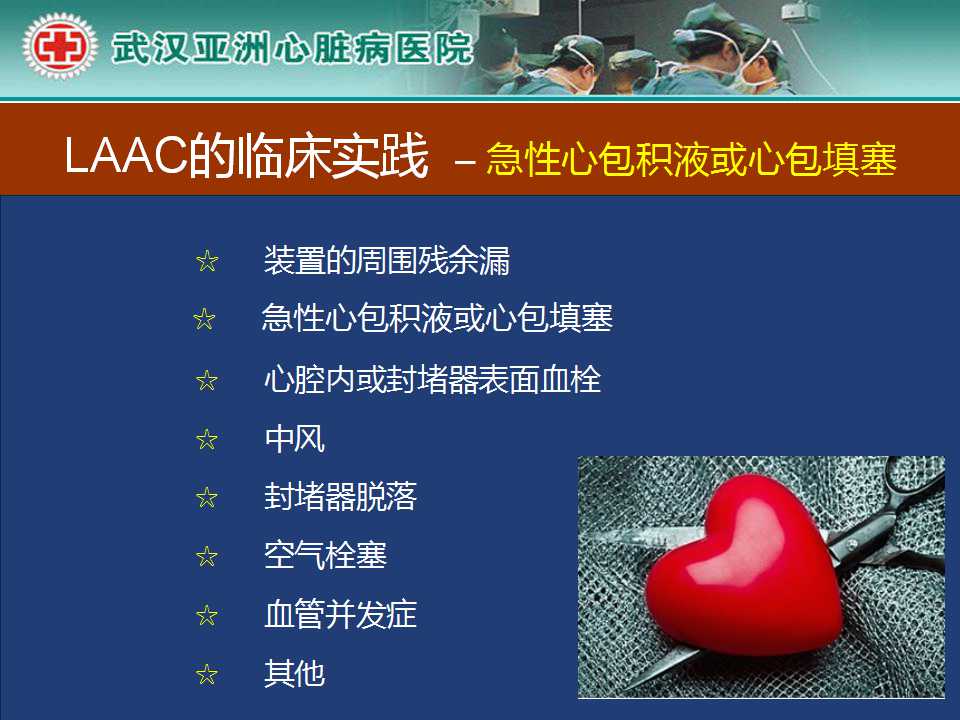 武汉亚洲心脏病医院

LAAC的临床实践 – 急性心包积液或心包填塞

☆ 装置的周围残余漏

☆ 急性心包积液或心包填塞

☆ 心腔内或封堵器表面血栓

☆ 中风

☆ 封堵器脱落

☆ 空气栓塞

☆ 血管并发症

☆ 其他